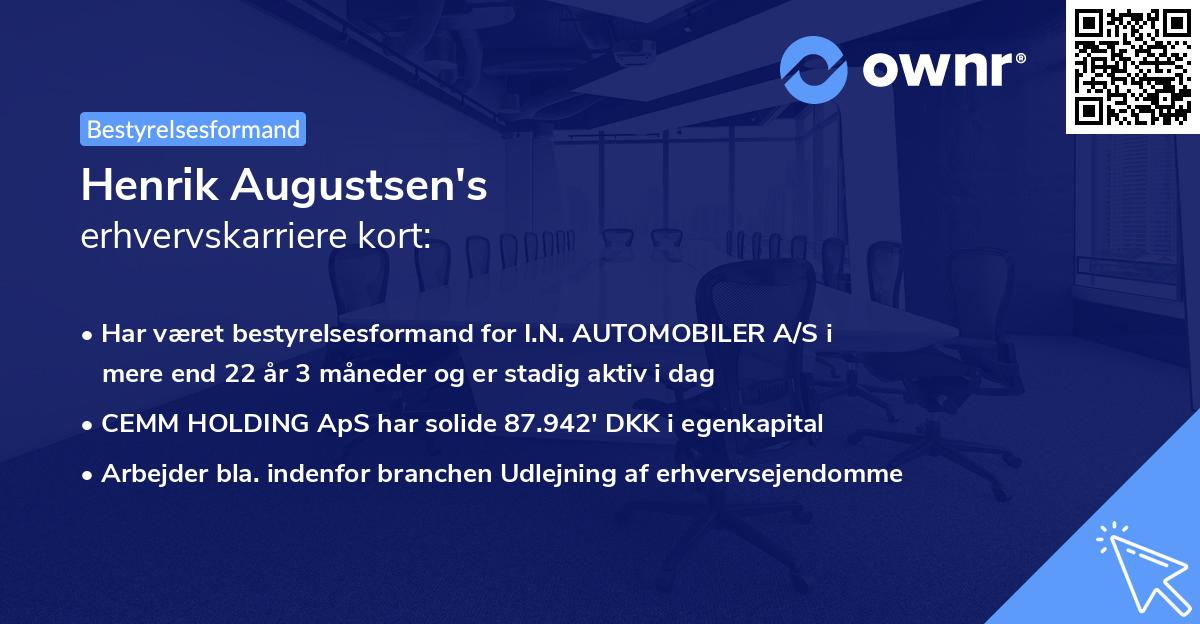 ownr®

Bestyrelsesformand

Henrik Augustsen's
erhvervskarriere kort:

• Har været bestyrelsesformand for I.N. AUTOMOBILER A/S i mere end 22 år 3 måneder og er stadig aktiv i dag
• CEMM HOLDING ApS har solide 87.942' DKK i egenkapital
• Arbejder bla. indenfor branchen Udlejning af erhvervsejendomme